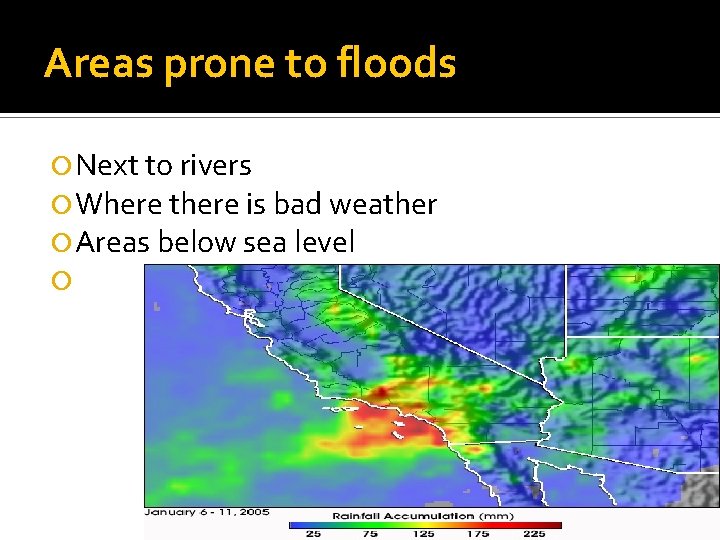 Areas prone to floods

Next to rivers
Where there is bad weather
Areas below sea level

January 6 - 11, 2005
Rainfall Accumulation (mm)
25 75 125 175 225